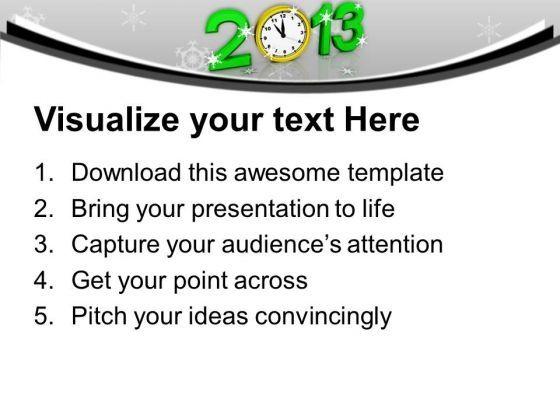 2013

Visualize your text Here

1. Download this awesome template
2. Bring your presentation to life
3. Capture your audience's attention
4. Get your point across
5. Pitch your ideas convincingly